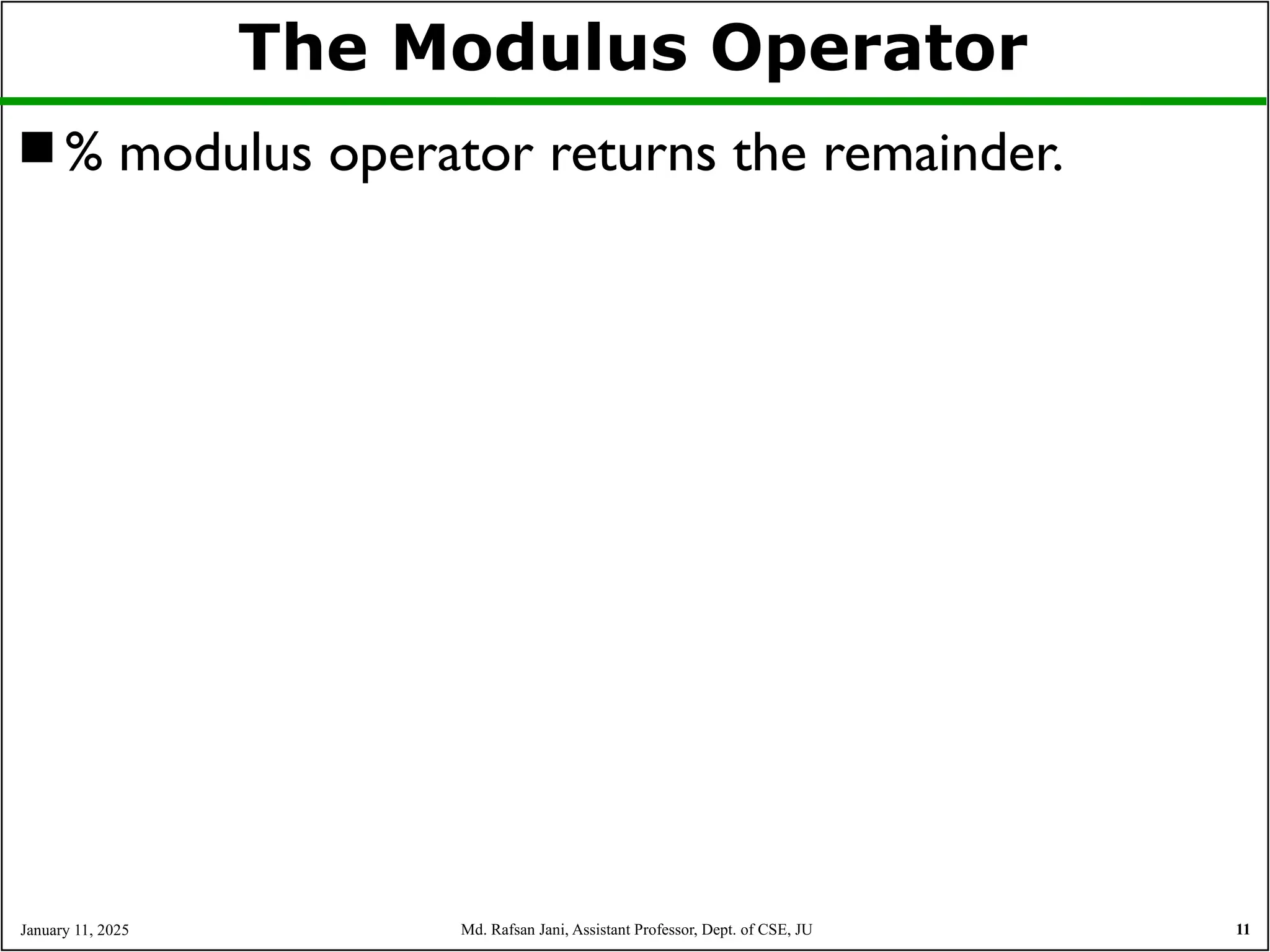 The Modulus Operator

■ % modulus operator returns the remainder.

January 11, 2025

Md. Rafsan Jani, Assistant Professor, Dept. of CSE, JU

11